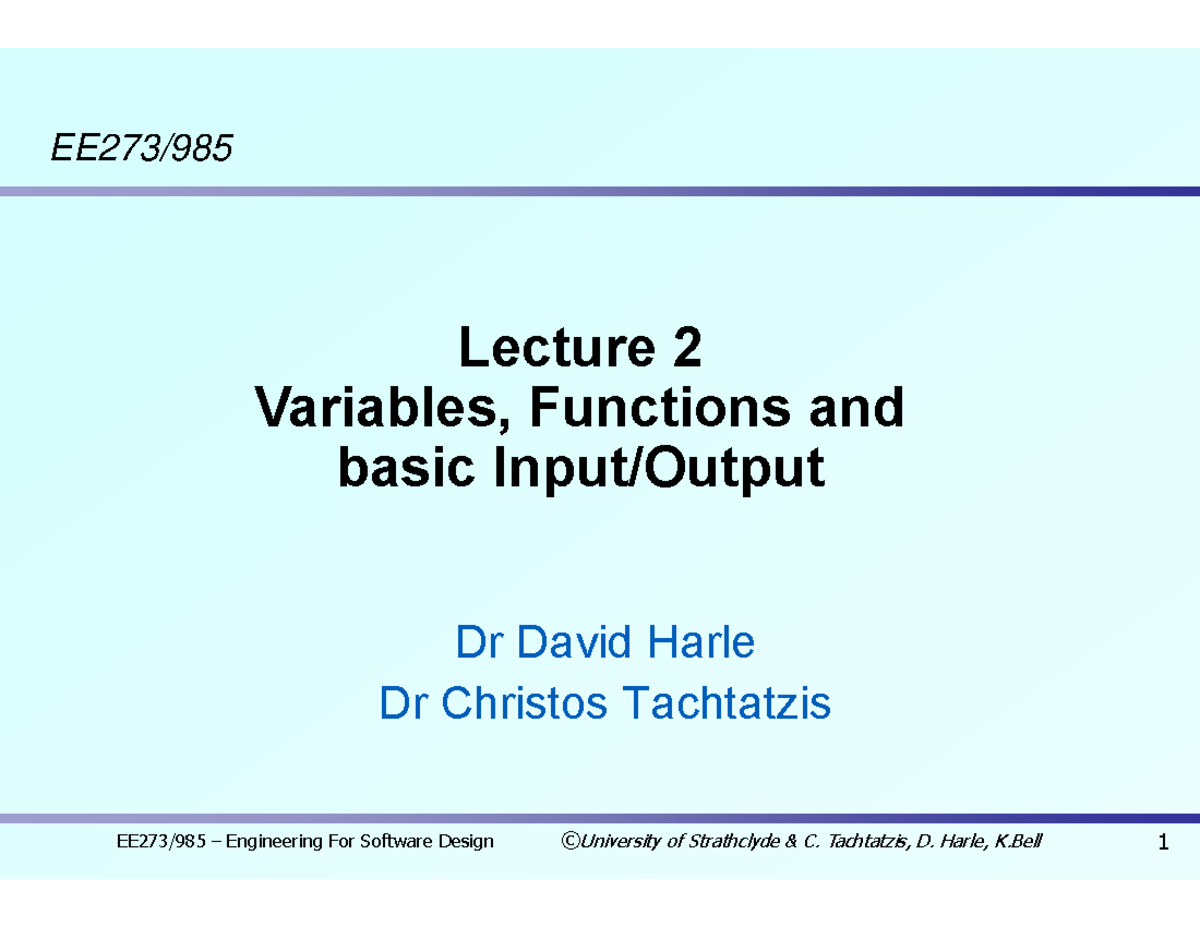 EE273/985

Lecture 2
Variables, Functions and basic Input/Output

Dr David Harle
Dr Christos Tachtatzis

EE273/985 – Engineering For Software Design ©University of Strathclyde & C. Tachtatzis, D. Harle, K.Bell 1